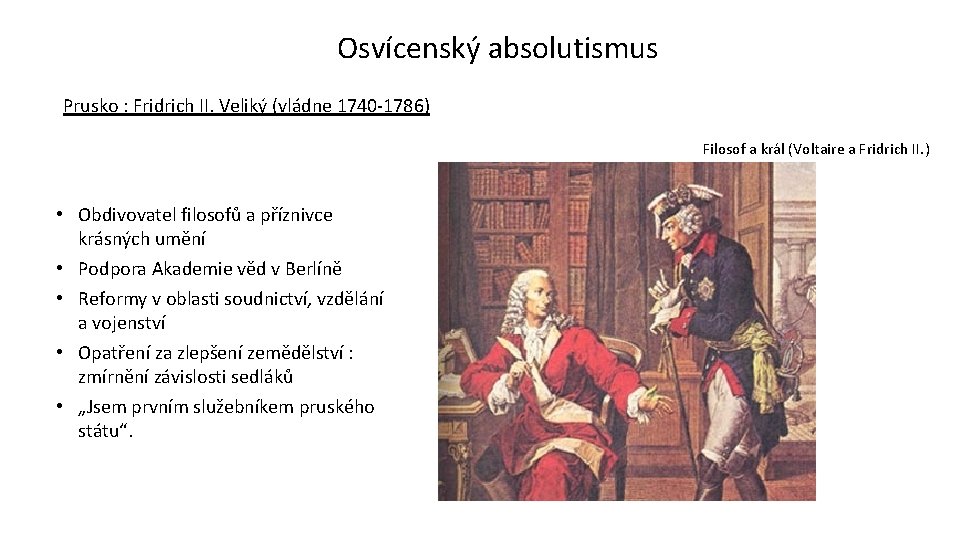 Osvícenský absolutismus

Prusko : Fridrich II. Veliký (vládne 1740-1786)

Filosof a král (Voltaire a Fridrich II.)

• Obdivovatel filosofů a příznivce krásných umění
• Podpora Akademie věd v Berlíně
• Reformy v oblasti soudnictví, vzdělání a vojenství
• Opatření za zlepšení zemědělství : zmírnění závislosti sedláků
• „Jsem prvním služebníkem pruského státu“.